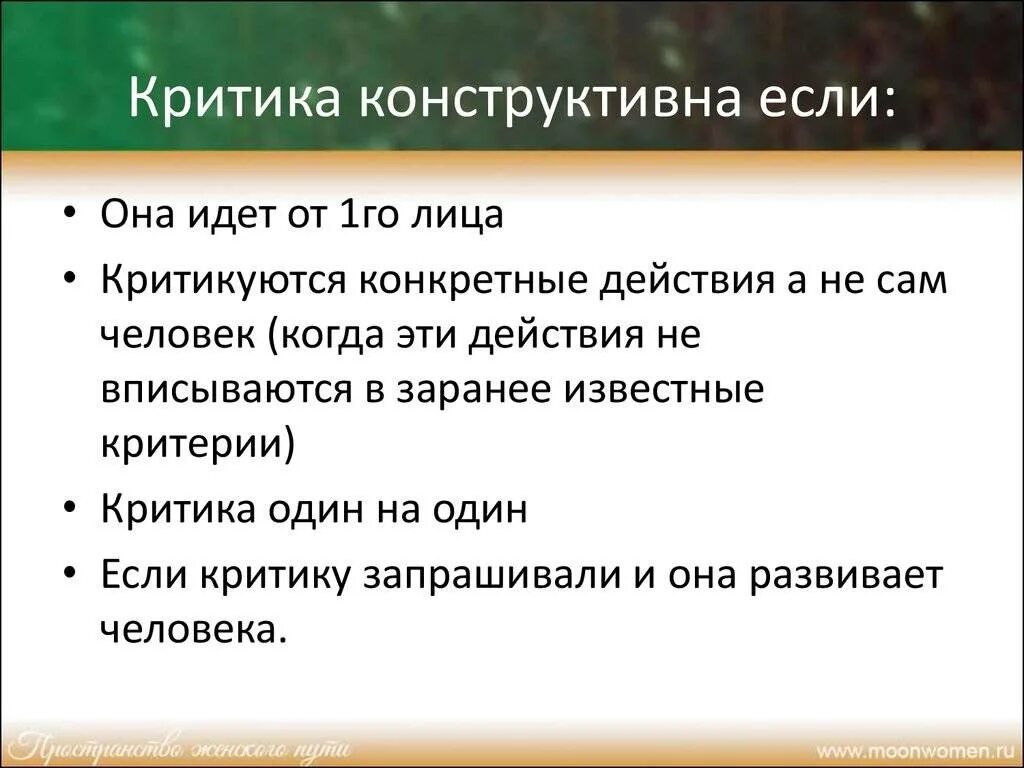 Критика конструктивна если:

• Она идет от 1го лица
• Критикуются конкретные действия а не сам человек (когда эти действия не вписываются в заранее известные критерии)
• Критика один на один
• Если критику запрашивали и она развивает человека.

Пространство женского пути

www.moonwomen.ru